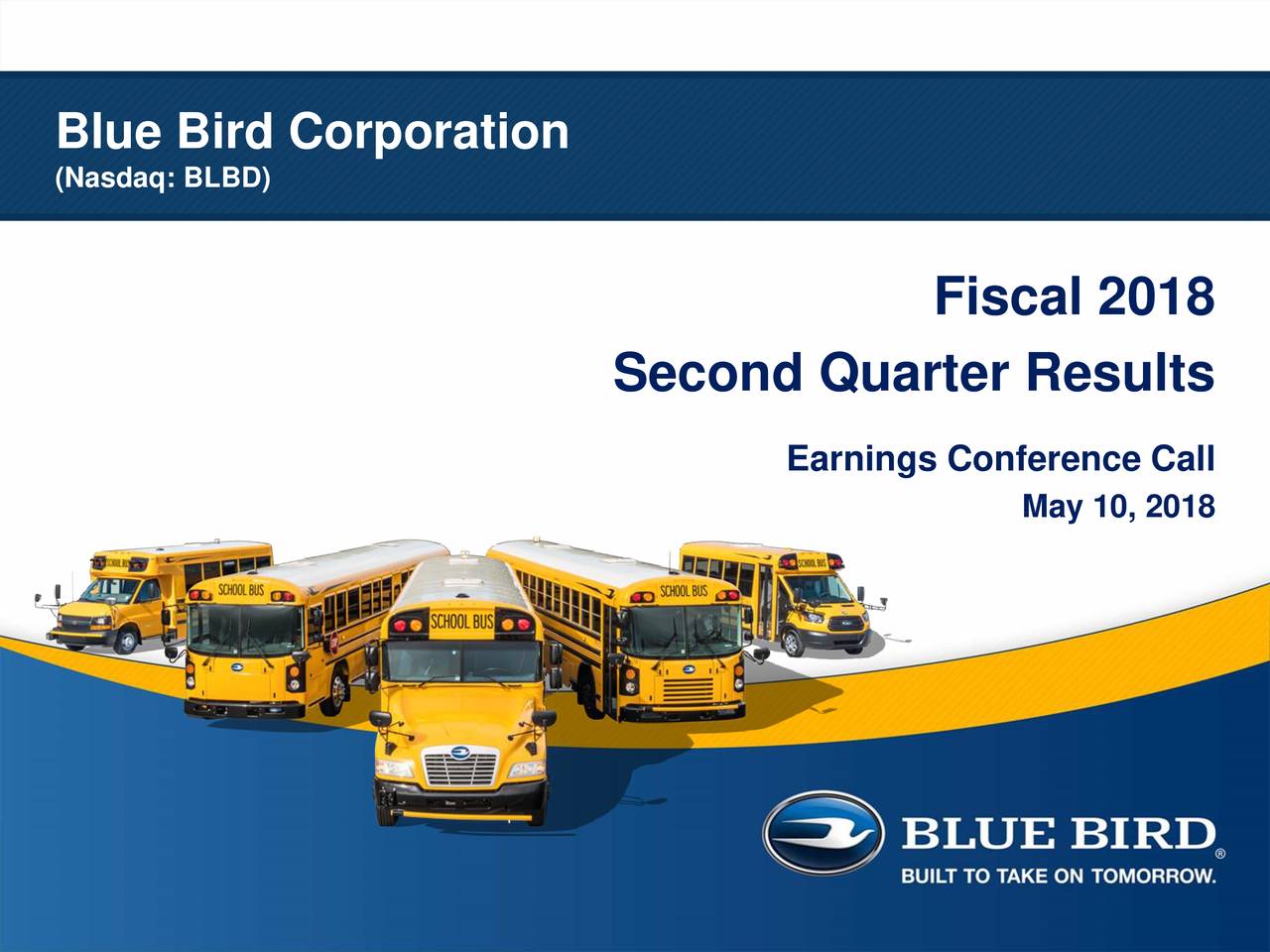 Blue Bird Corporation
(Nasdaq: BLBD)

Fiscal 2018
Second Quarter Results

Earnings Conference Call
May 10, 2018

SCHOOL BUS
SCHOOL BUS
SCHOOL BUS
SCHOOL BUS
SCHOOL BUS

BLUE BIRD®
BUILT TO TAKE ON TOMORROW.